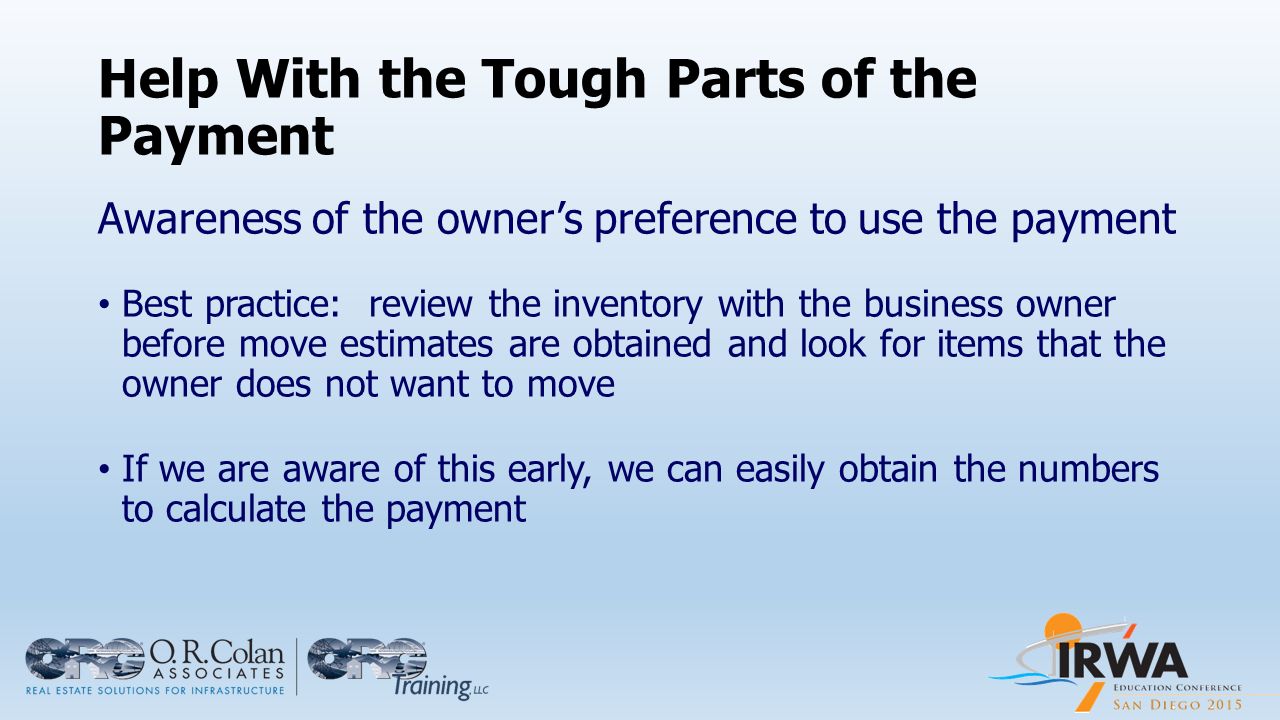 Help With the Tough Parts of the Payment

Awareness of the owner's preference to use the payment

• Best practice:  review the inventory with the business owner before move estimates are obtained and look for items that the owner does not want to move

• If we are aware of this early, we can easily obtain the numbers to calculate the payment

ORC O.R.Colan ASSOCIATES
REAL ESTATE SOLUTIONS FOR INFRASTRUCTURE

ORC Training LLC

IRWA
EDUCATION CONFERENCE
SAN DIEGO 2015